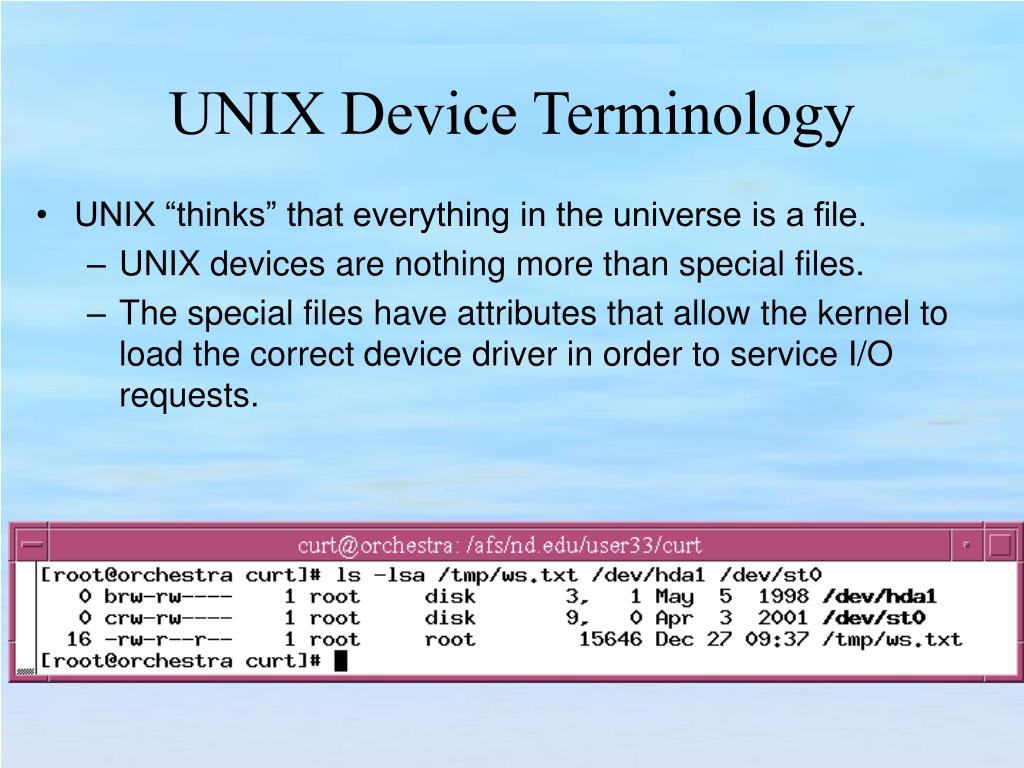 UNIX Device Terminology

• UNIX “thinks” that everything in the universe is a file.
– UNIX devices are nothing more than special files.
– The special files have attributes that allow the kernel to load the correct device driver in order to service I/O requests.

curt@orchestra: /afs/nd.edu/user33/curt

[root@orchestra curt]# ls -lsa /tmp/ws.txt /dev/hda1 /dev/st0
 0 brw-rw---- 1 root disk 3, 1 May 5 1998 /dev/hda1
 0 crw-rw---- 1 root disk 9, 0 Apr 3 2001 /dev/st0
 16 -rw-r--r-- 1 root root 15646 Dec 27 09:37 /tmp/ws.txt
[root@orchestra curt]#